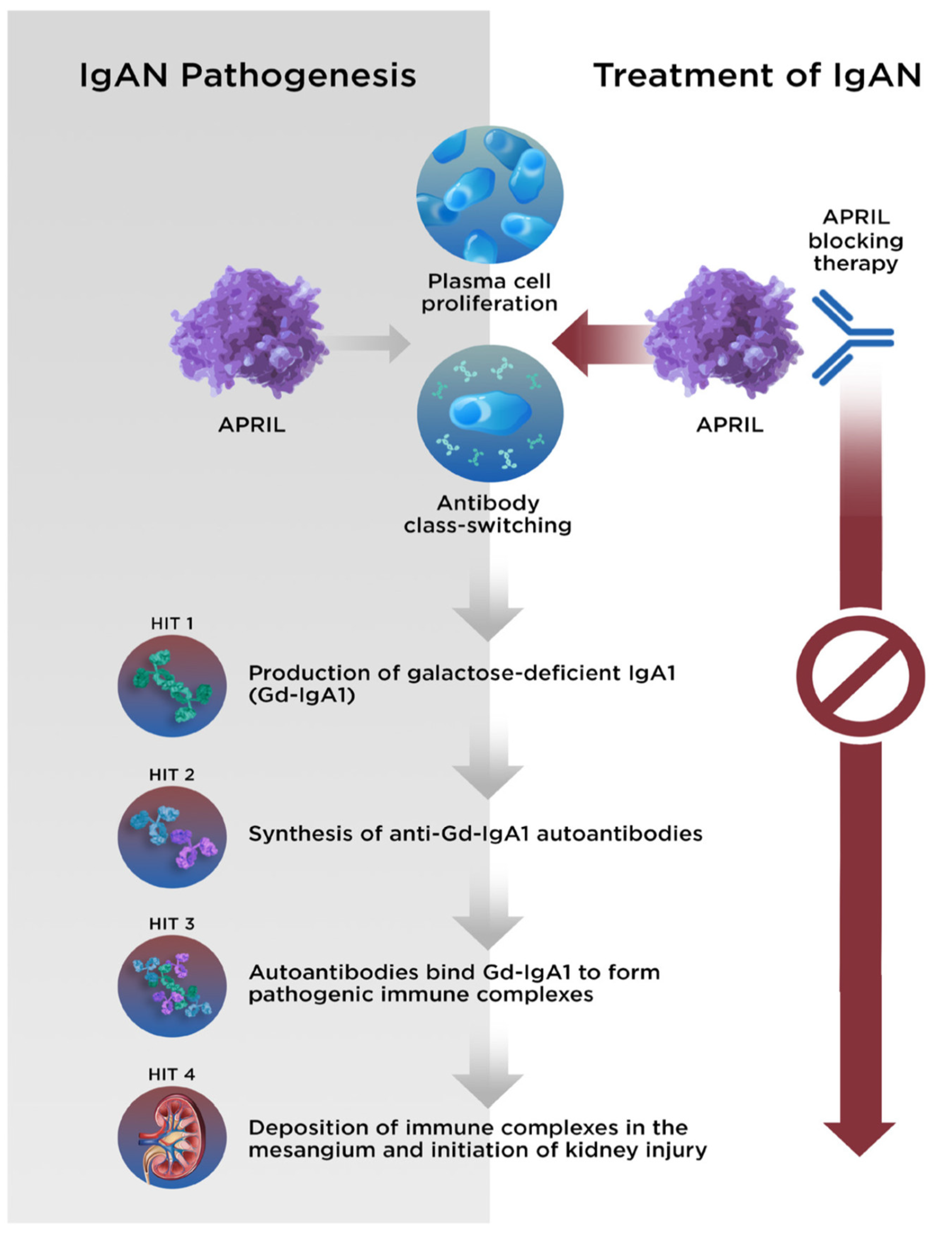 IgAN Pathogenesis

Treatment of IgAN

APRIL blocking therapy

Plasma cell proliferation

APRIL

APRIL

Antibody class-switching

HIT 1

Production of galactose-deficient IgA1 (Gd-IgA1)

HIT 2

Synthesis of anti-Gd-IgA1 autoantibodies

HIT 3

Autoantibodies bind Gd-IgA1 to form pathogenic immune complexes

HIT 4

Deposition of immune complexes in the mesangium and initiation of kidney injury